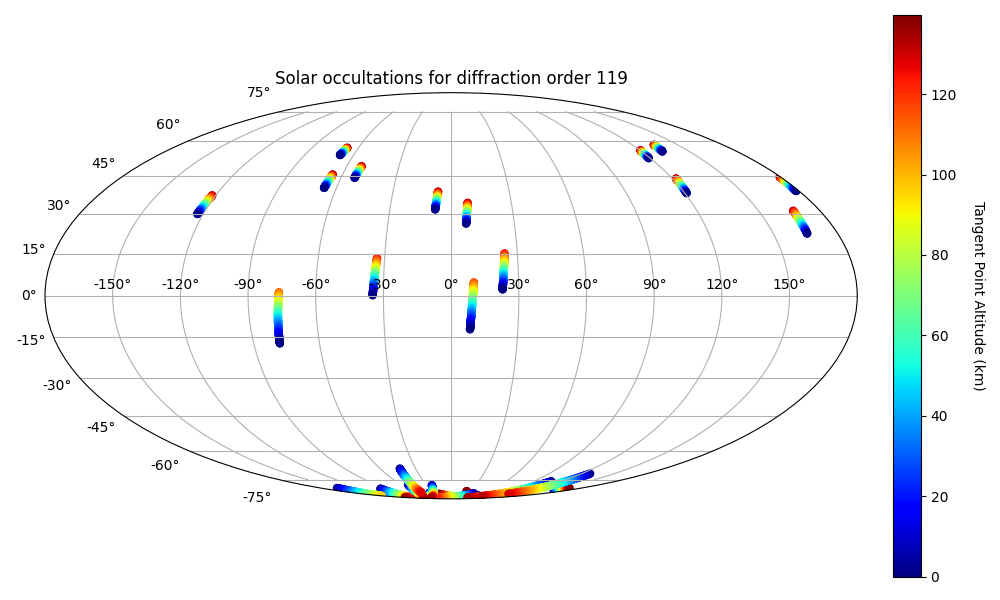 Solar occultations for diffraction order 119

75°
60°
45°
30°
15°
0°
-15°
-30°
-45°
-60°
-75°

-150°
-120°
-90°
-60°
-30°
0°
30°
60°
90°
120°
150°

120
100
80
60
40
20
0

Tangent Point Altitude (km)